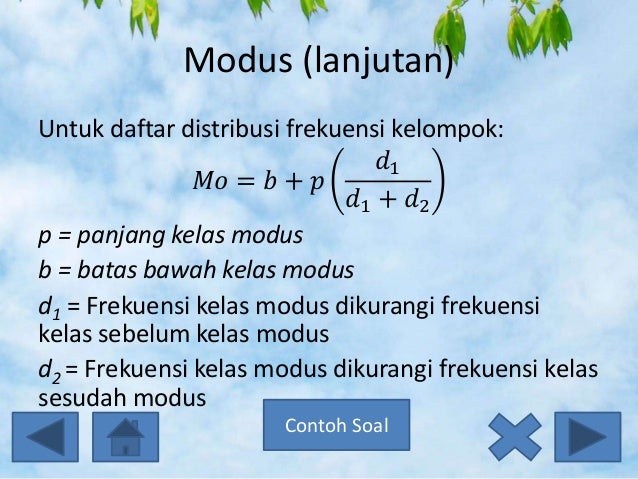 Modus (lanjutan)

Untuk daftar distribusi frekuensi kelompok:

$Mo = b + p\left(\frac{d_1}{d_1 + d_2}\right)$

p = panjang kelas modus

b = batas bawah kelas modus

$d_1$ = Frekuensi kelas modus dikurangi frekuensi kelas sebelum kelas modus

$d_2$ = Frekuensi kelas modus dikurangi frekuensi kelas sesudah modus

Contoh Soal